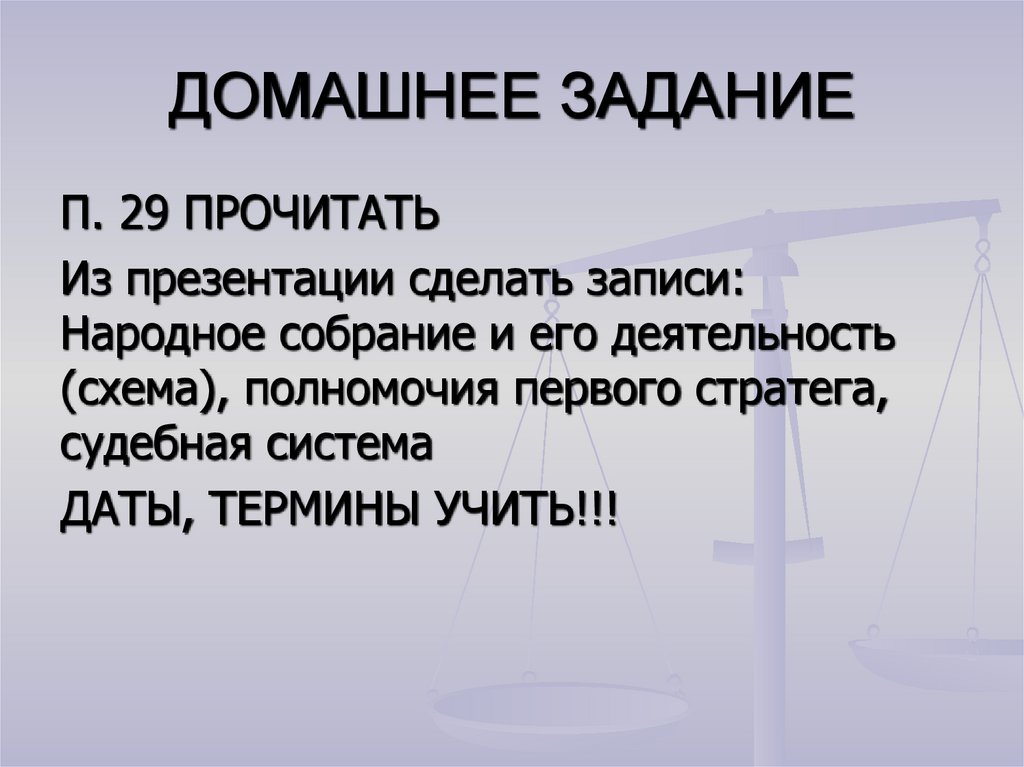 ДОМАШНЕЕ ЗАДАНИЕ

П. 29 ПРОЧИТАТЬ

Из презентации сделать записи: Народное собрание и его деятельность (схема), полномочия первого стратега, судебная система

ДАТЫ, ТЕРМИНЫ УЧИТЬ!!!